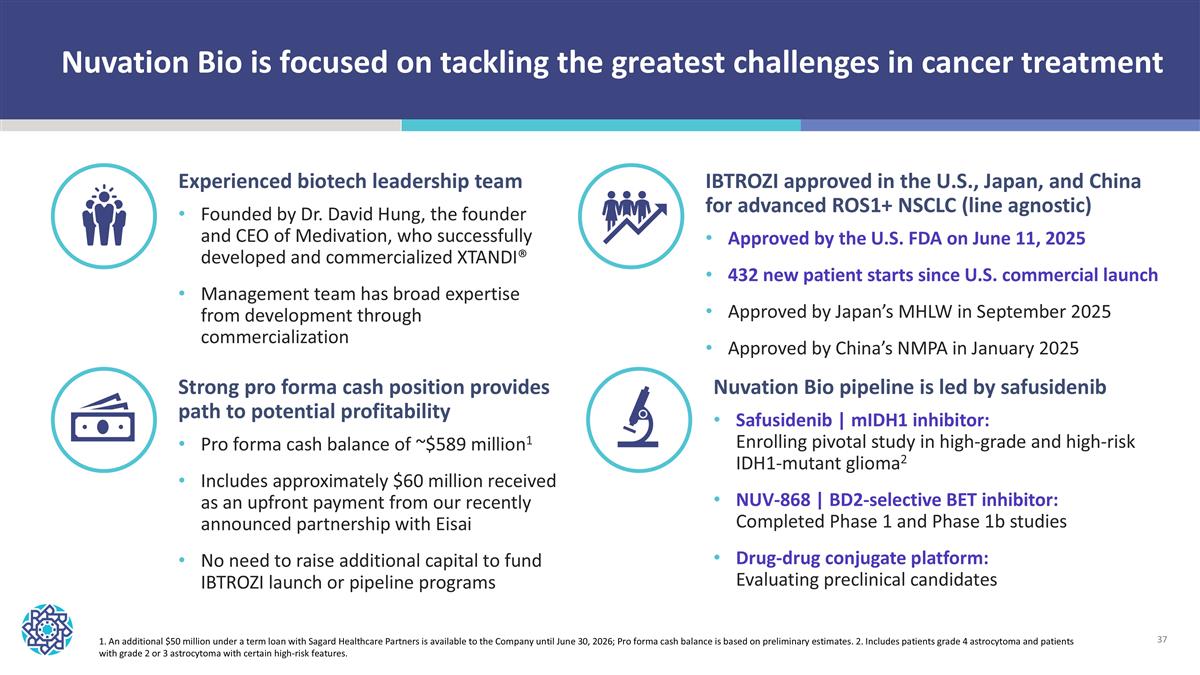 Nuvation Bio is focused on tackling the greatest challenges in cancer treatment

Experienced biotech leadership team

• Founded by Dr. David Hung, the founder and CEO of Medivation, who successfully developed and commercialized XTANDI®

• Management team has broad expertise from development through commercialization

Strong pro forma cash position provides path to potential profitability

• Pro forma cash balance of ~$589 million$^1$

• Includes approximately $60 million received as an upfront payment from our recently announced partnership with Eisai

• No need to raise additional capital to fund IBTROZI launch or pipeline programs

IBTROZI approved in the U.S., Japan, and China for advanced ROS1+ NSCLC (line agnostic)

• Approved by the U.S. FDA on June 11, 2025

• 432 new patient starts since U.S. commercial launch

• Approved by Japan's MHLW in September 2025

• Approved by China's NMPA in January 2025

Nuvation Bio pipeline is led by safusidenib

• Safusidenib | mIDH1 inhibitor: Enrolling pivotal study in high-grade and high-risk IDH1-mutant glioma$^2$

• NUV-868 | BD2-selective BET inhibitor: Completed Phase 1 and Phase 1b studies

• Drug-drug conjugate platform: Evaluating preclinical candidates

1. An additional $50 million under a term loan with Sagard Healthcare Partners is available to the Company until June 30, 2026; Pro forma cash balance is based on preliminary estimates. 2. Includes patients grade 4 astrocytoma and patients with grade 2 or 3 astrocytoma with certain high-risk features.

37